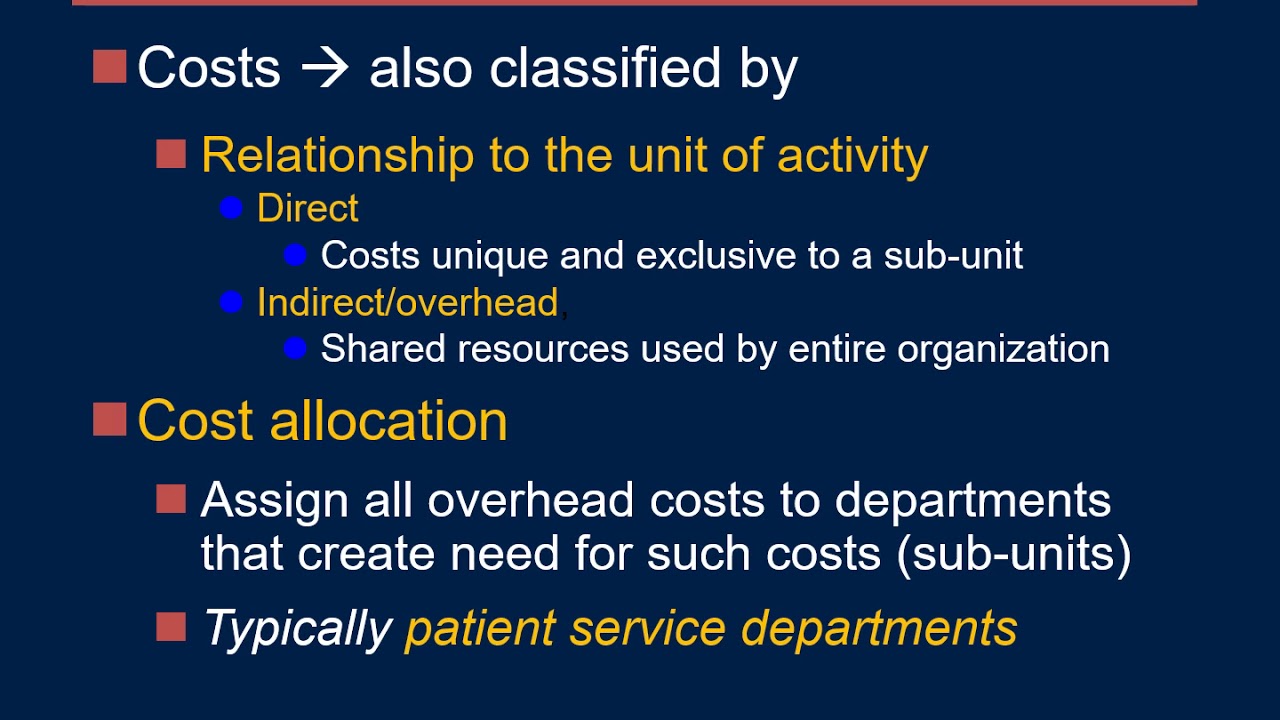 Costs → also classified by

Relationship to the unit of activity

Direct

Costs unique and exclusive to a sub-unit

Indirect/overhead,

Shared resources used by entire organization

Cost allocation

Assign all overhead costs to departments that create need for such costs (sub-units)

Typically patient service departments